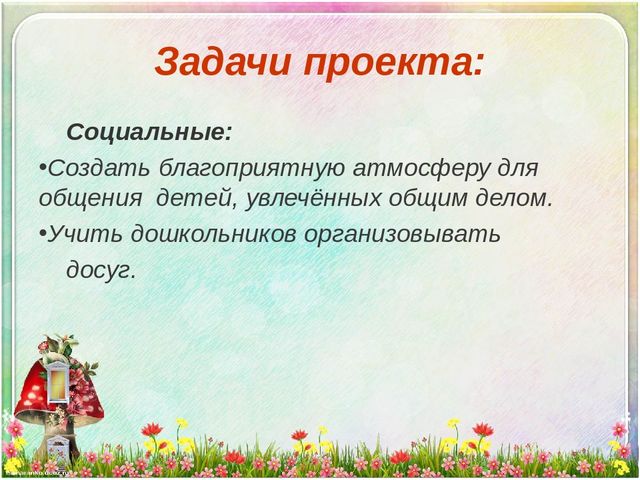 Задачи проекта:

Социальные:

•Создать благоприятную атмосферу для общения детей, увлечённых общим делом.

•Учить дошкольников организовывать досуг.